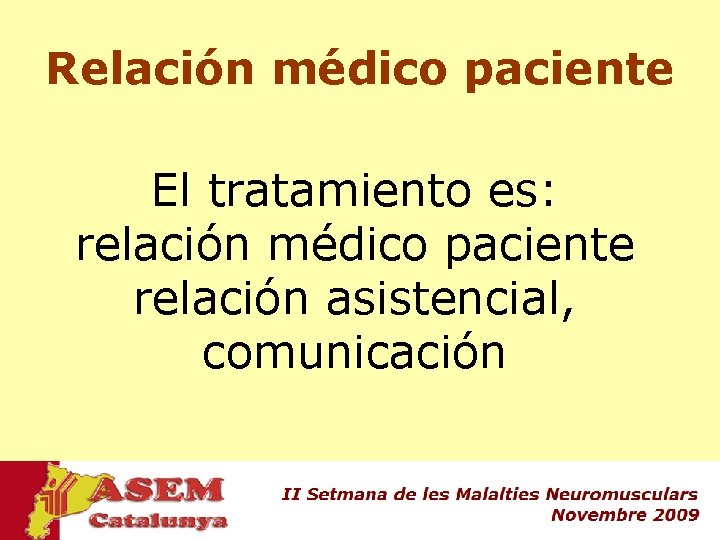 Relación médico paciente

El tratamiento es:
relación médico paciente
relación asistencial,
comunicación

ASEM
Catalunya

II Setmana de les Malalties Neuromusculars
Novembre 2009